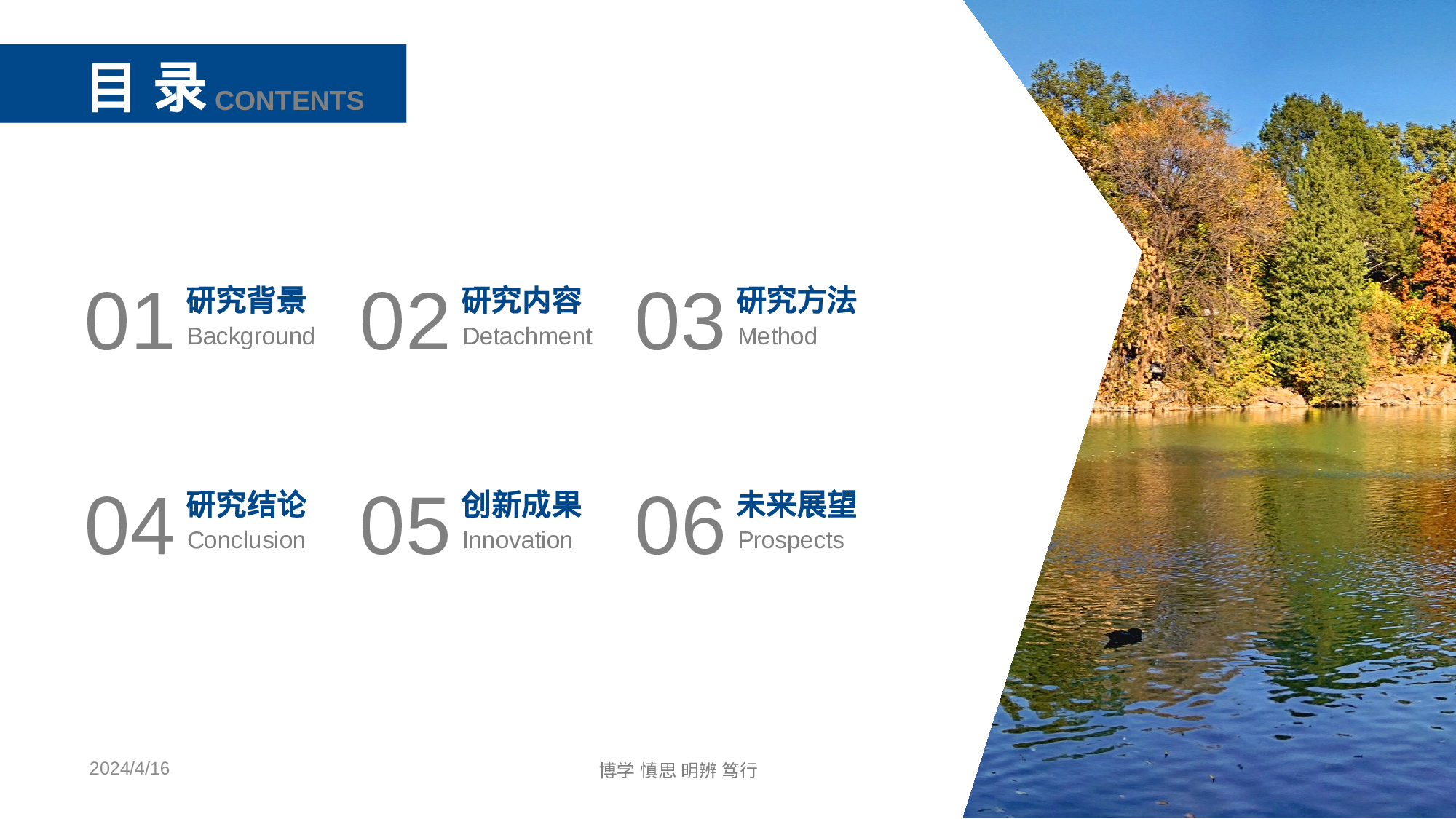 目 录 CONTENTS

01 研究背景 Background

02 研究内容 Detachment

03 研究方法 Method

04 研究结论 Conclusion

05 创新成果 Innovation

06 未来展望 Prospects

2024/4/16

博学 慎思 明辨 笃行